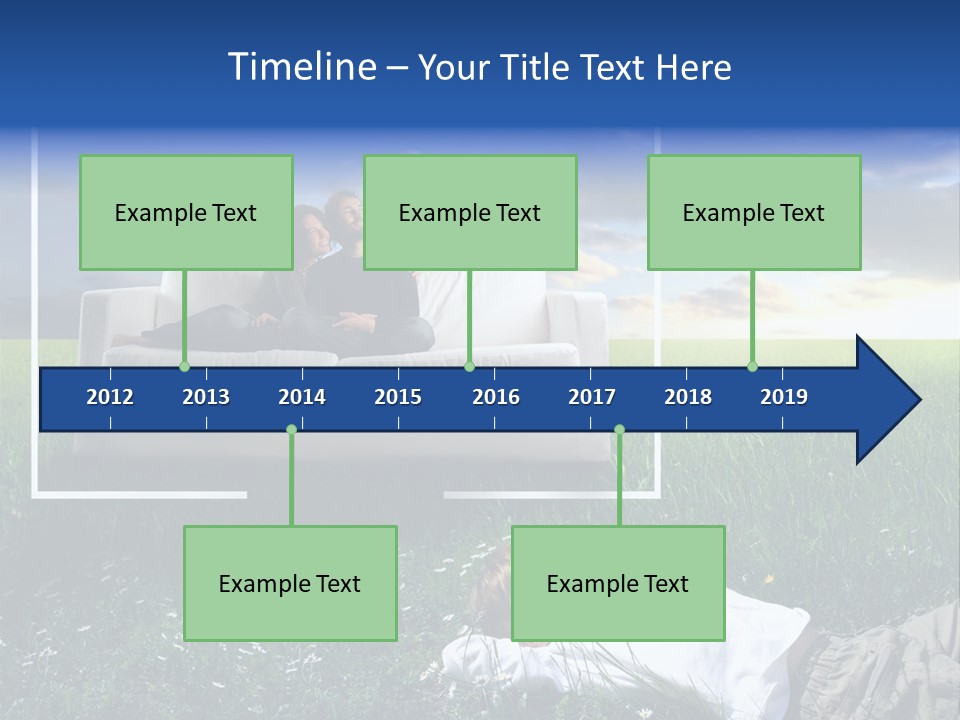 Timeline – Your Title Text Here

Example Text

Example Text

Example Text

2012 2013 2014 2015 2016 2017 2018 2019

Example Text

Example Text